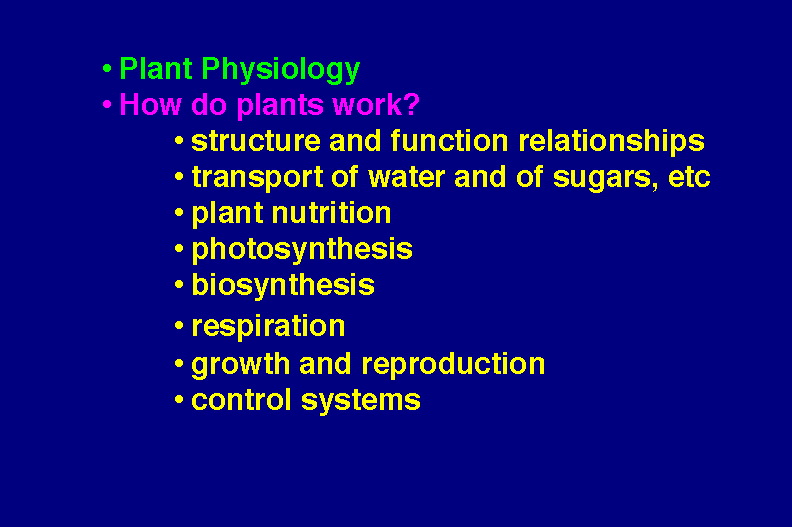 • Plant Physiology
• How do plants work?
• structure and function relationships
• transport of water and of sugars, etc
• plant nutrition
• photosynthesis
• biosynthesis
• respiration
• growth and reproduction
• control systems